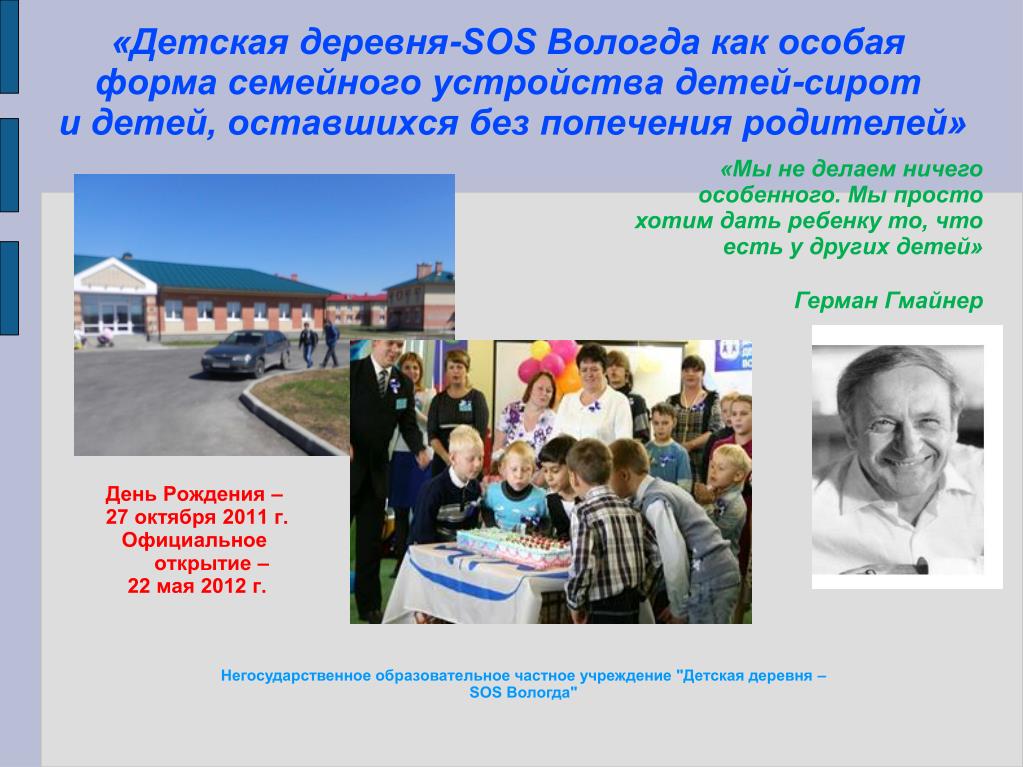 «Детская деревня-SOS Вологда как особая форма семейного устройства детей-сирот и детей, оставшихся без попечения родителей»

«Мы не делаем ничего особенного. Мы просто хотим дать ребенку то, что есть у других детей»

Герман Гмайнер

День Рождения – 27 октября 2011 г. Официальное открытие – 22 мая 2012 г.

Негосударственное образовательное частное учреждение "Детская деревня – SOS Вологда"